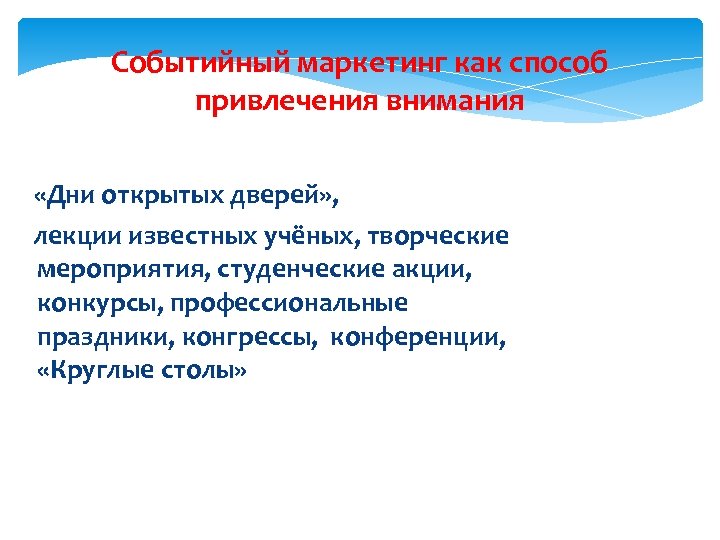 Событийный маркетинг как способ привлечения внимания

«Дни открытых дверей»,

лекции известных учёных, творческие мероприятия, студенческие акции, конкурсы, профессиональные праздники, конгрессы, конференции, «Круглые столы»